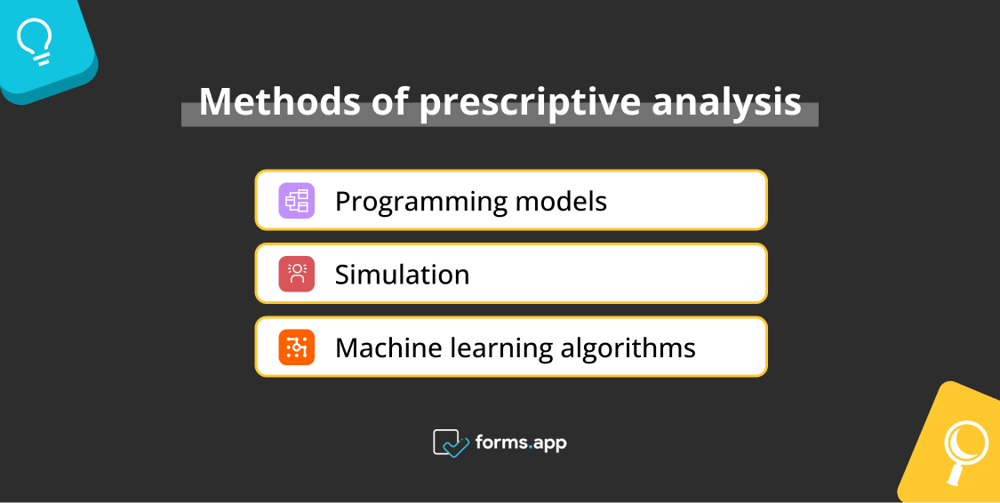 Methods of prescriptive analysis

Programming models

Simulation

Machine learning algorithms

forms.app